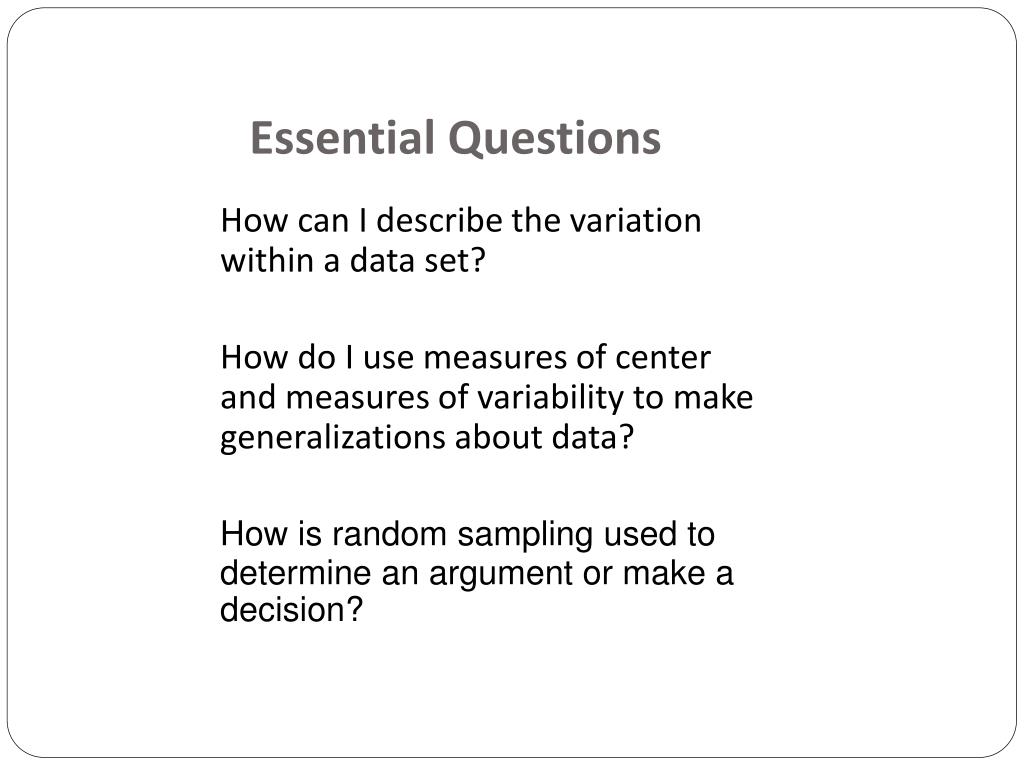 Essential Questions

How can I describe the variation within a data set?

How do I use measures of center and measures of variability to make generalizations about data?

How is random sampling used to determine an argument or make a decision?